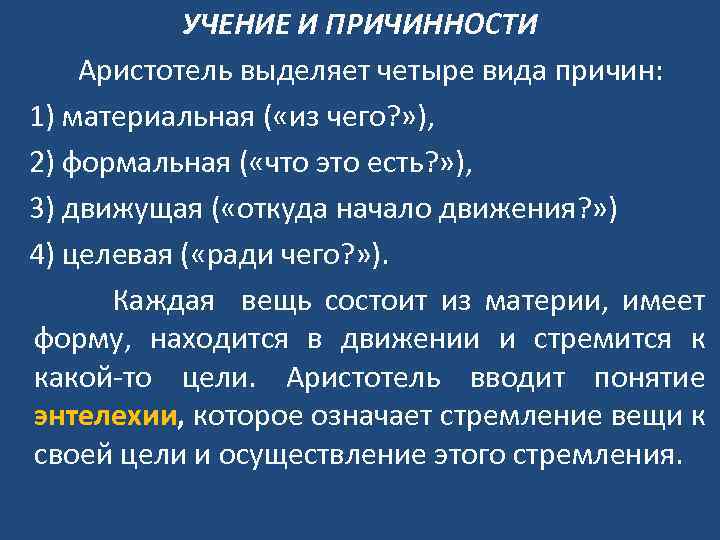 УЧЕНИЕ И ПРИЧИННОСТИ

Аристотель выделяет четыре вида причин:

1) материальная («из чего?»),

2) формальная («что это есть?»),

3) движущая («откуда начало движения?»)

4) целевая («ради чего?»).

Каждая вещь состоит из материи, имеет форму, находится в движении и стремится к какой-то цели. Аристотель вводит понятие энтелехии, которое означает стремление вещи к своей цели и осуществление этого стремления.